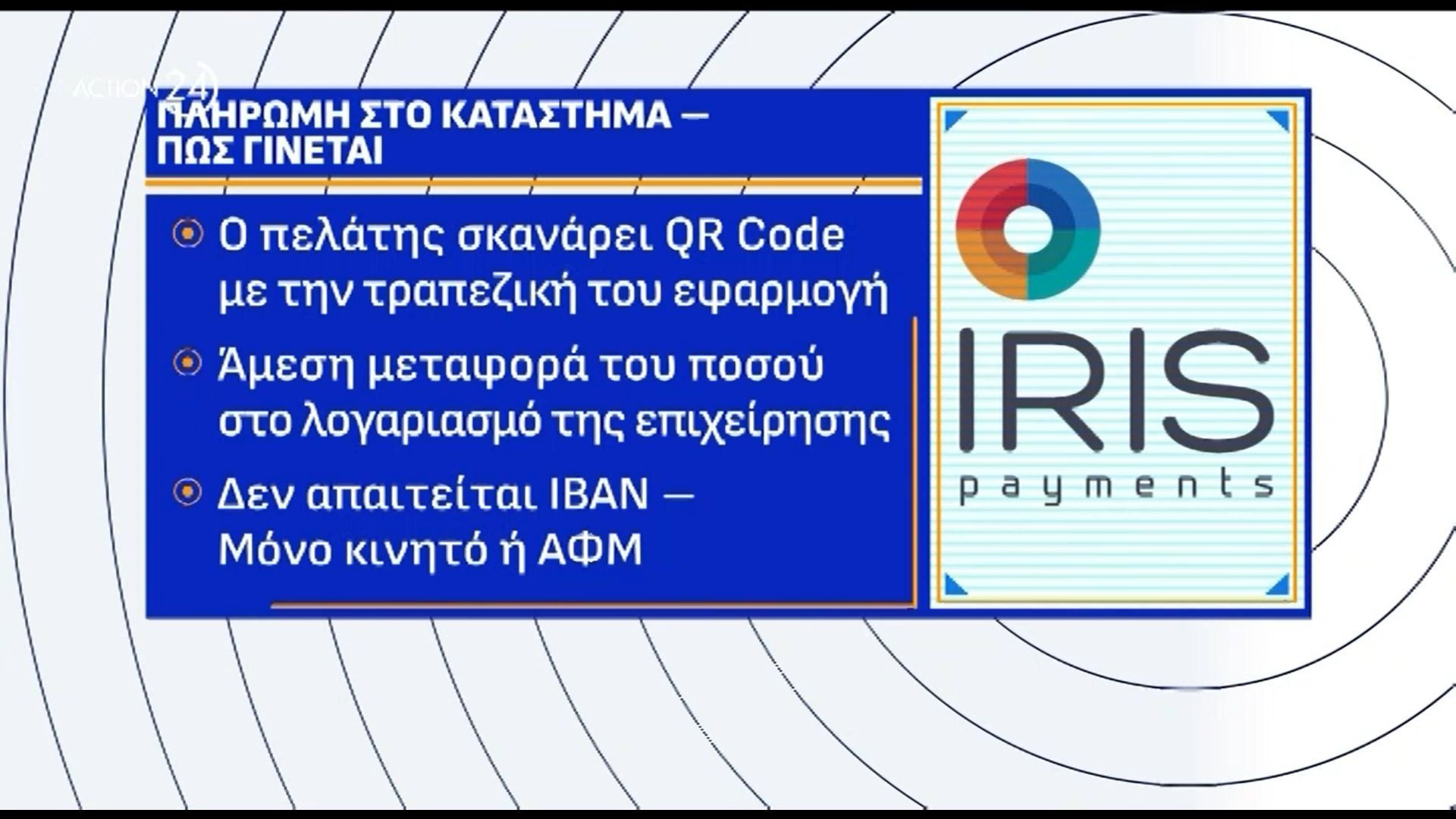 ACTION 24

ΠΛΗΡΩΜΗ ΣΤΟ ΚΑΤΑΣΤΗΜΑ — ΠΩΣ ΓΙΝΕΤΑΙ

Ο πελάτης σκανάρει QR Code με την τραπεζική του εφαρμογή

Άμεση μεταφορά του ποσού στο λογαριασμό της επιχείρησης

Δεν απαιτείται IBAN — Μόνο κινητό ή ΑΦΜ

IRIS
payments